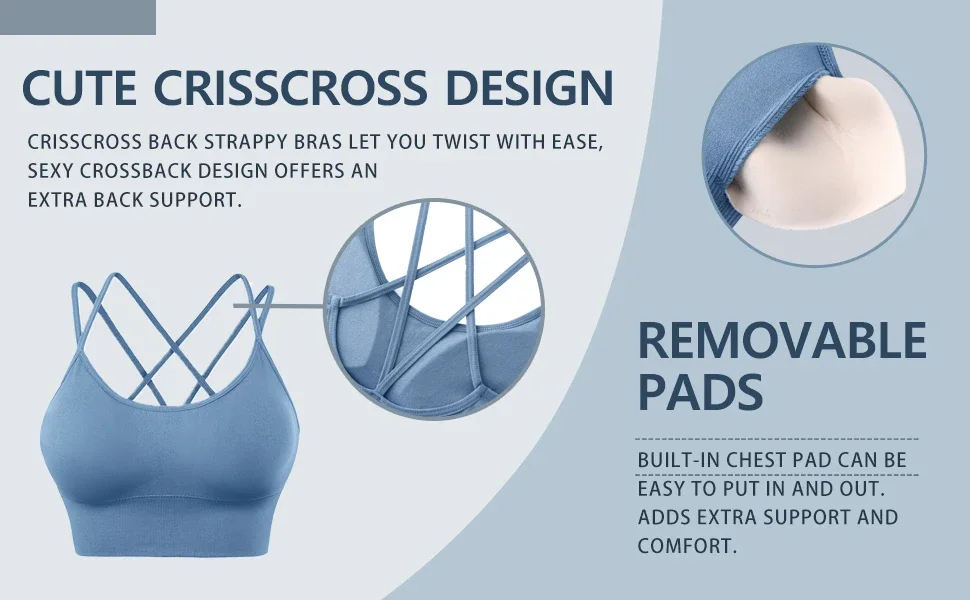 CUTE CRISSCROSS DESIGN

CRISSCROSS BACK STRAPPY BRAS LET YOU TWIST WITH EASE, SEXY CROSSBACK DESIGN OFFERS AN EXTRA BACK SUPPORT.

REMOVABLE PADS

BUILT-IN CHEST PAD CAN BE EASY TO PUT IN AND OUT. ADDS EXTRA SUPPORT AND COMFORT.